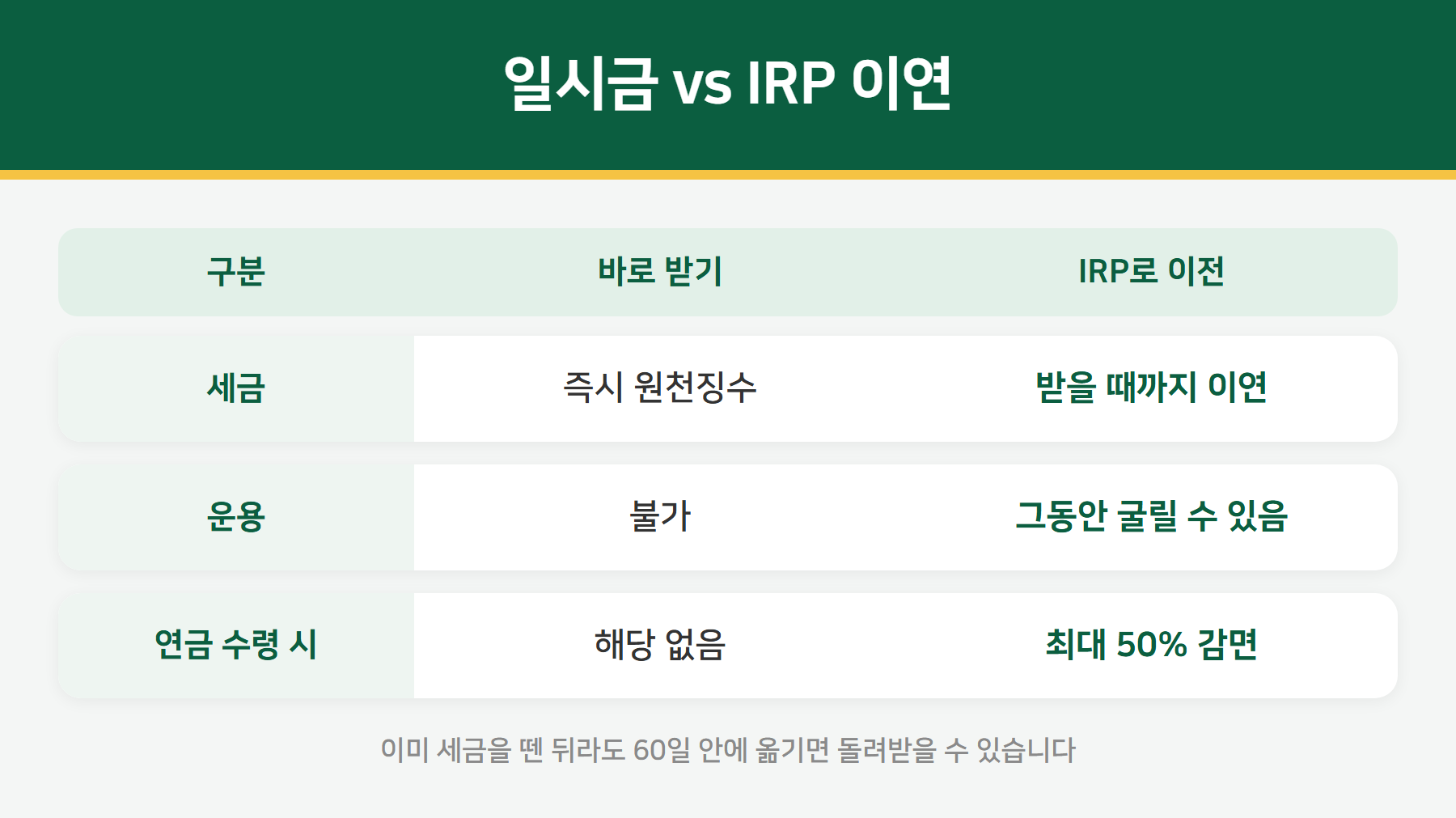 일시금 vs IRP 이연

| 구분 | 바로 받기 | IRP로 이전 |
|---|---|---|
| 세금 | 즉시 원천징수 | 받을 때까지 이연 |
| 운용 | 불가 | 그동안 굴릴 수 있음 |
| 연금 수령 시 | 해당 없음 | 최대 50% 감면 |

이미 세금을 뗀 뒤라도 60일 안에 옮기면 돌려받을 수 있습니다